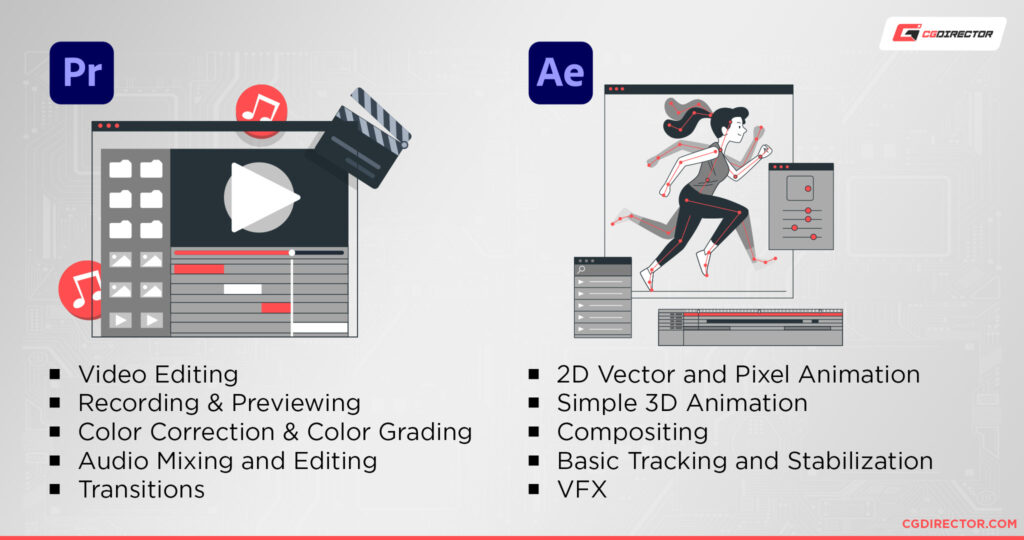 CGDIRECTOR

Pr

- Video Editing
- Recording & Previewing
- Color Correction & Color Grading
- Audio Mixing and Editing
- Transitions

Ae

- 2D Vector and Pixel Animation
- Simple 3D Animation
- Compositing
- Basic Tracking and Stabilization
- VFX

CGDIRECTOR.COM